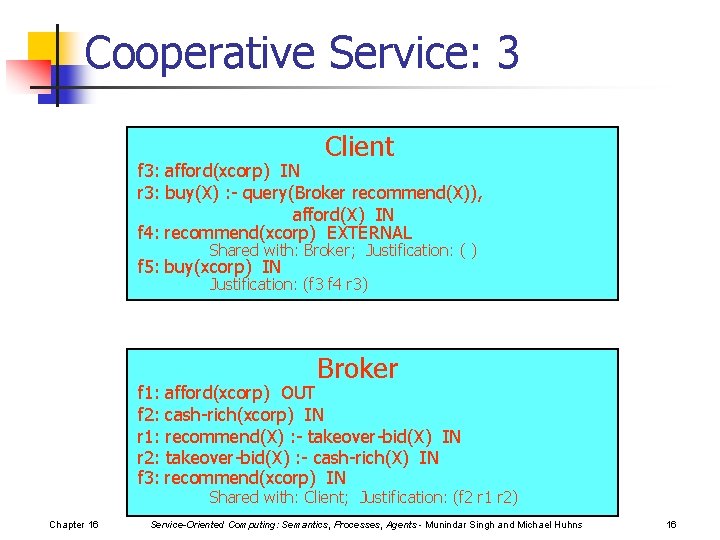 Cooperative Service: 3

Client

f3: afford(xcorp) IN
r3: buy(X) :- query(Broker recommend(X)), afford(X) IN
f4: recommend(xcorp) EXTERNAL
Shared with: Broker; Justification: ( )
f5: buy(xcorp) IN
Justification: (f3 f4 r3)

Broker

f1: afford(xcorp) OUT
f2: cash-rich(xcorp) IN
r1: recommend(X) :- takeover-bid(X) IN
r2: takeover-bid(X) :- cash-rich(X) IN
f3: recommend(xcorp) IN
Shared with: Client; Justification: (f2 r1 r2)

Chapter 16 Service-Oriented Computing: Semantics, Processes, Agents - Munindar Singh and Michael Huhns 16